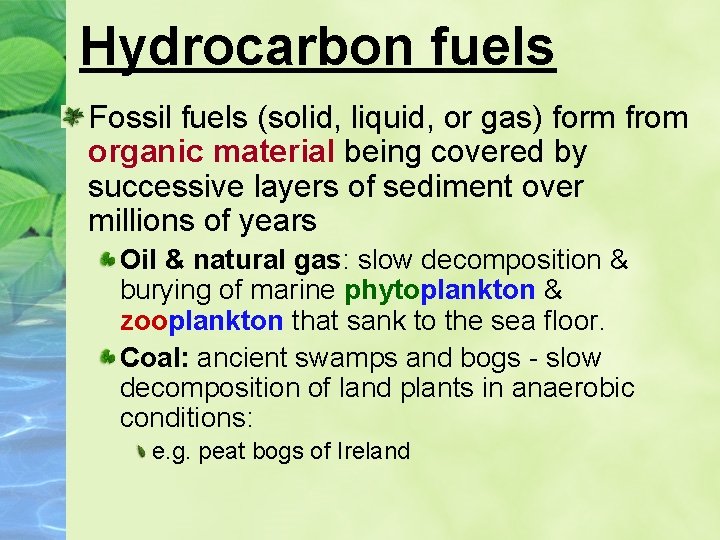 Hydrocarbon fuels

Fossil fuels (solid, liquid, or gas) form from organic material being covered by successive layers of sediment over millions of years

Oil & natural gas: slow decomposition & burying of marine phytoplankton & zooplankton that sank to the sea floor.

Coal: ancient swamps and bogs - slow decomposition of land plants in anaerobic conditions:

e.g. peat bogs of Ireland